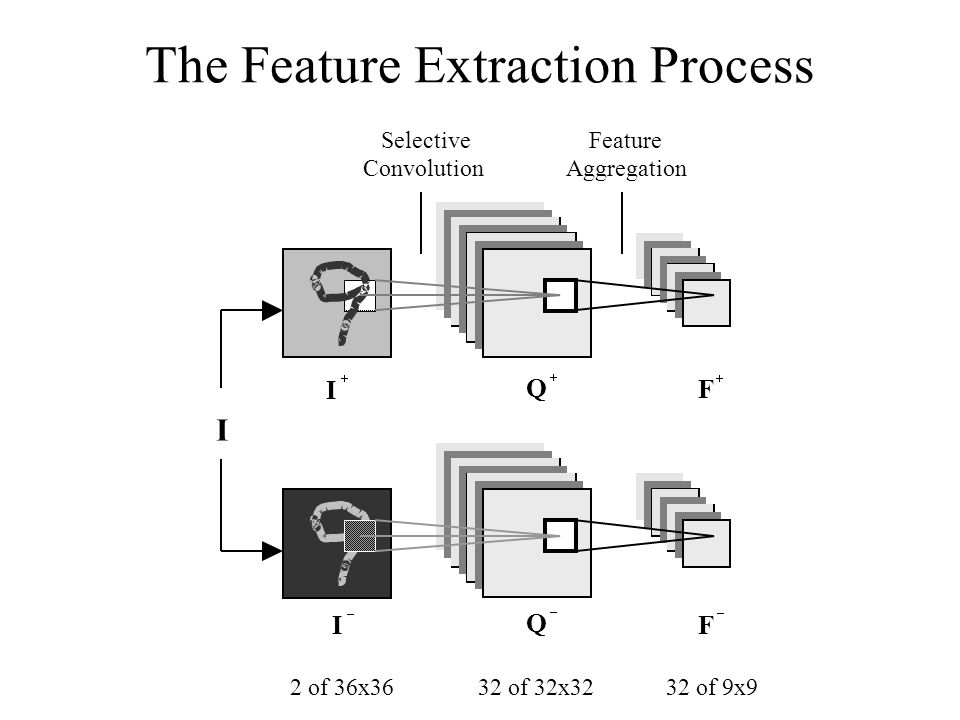 The Feature Extraction Process

Selective Convolution

Feature Aggregation

$I^+$

$Q^+$

$F^+$

I

$I^-$

$Q^-$

$F^-$

2 of 36x36

32 of 32x32

32 of 9x9